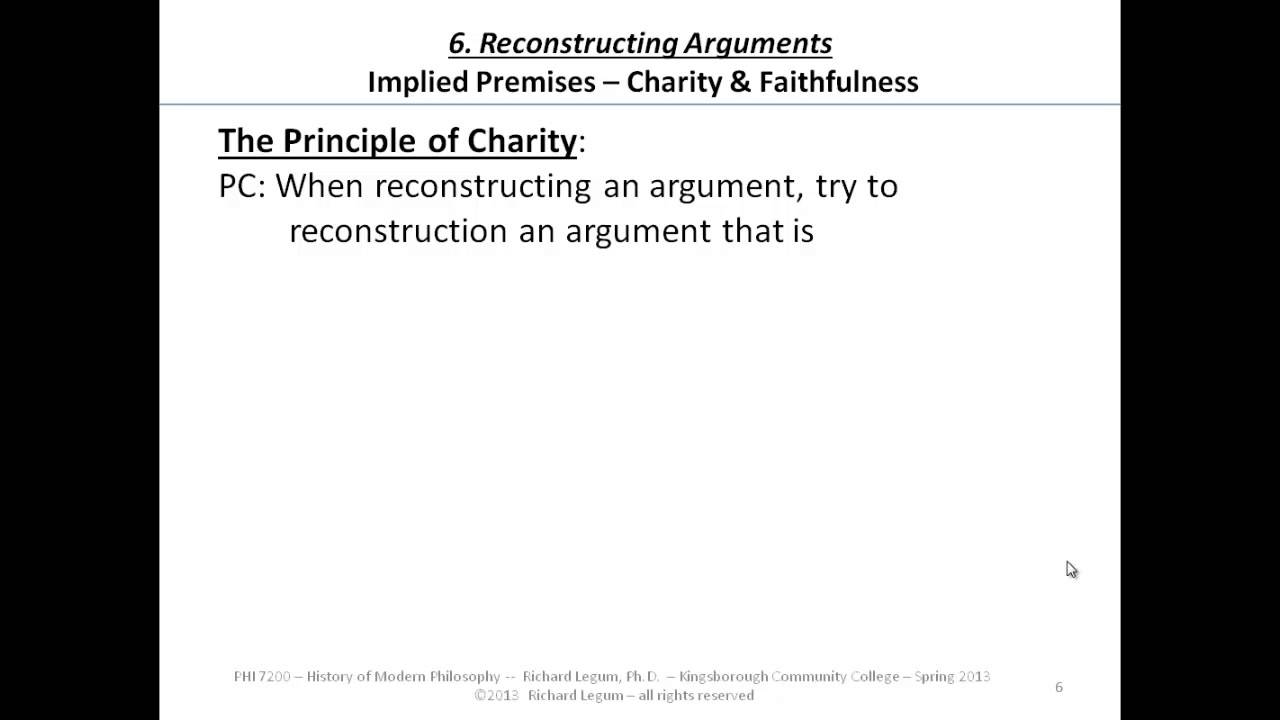 6. Reconstructing Arguments
Implied Premises – Charity & Faithfulness

The Principle of Charity:
PC: When reconstructing an argument, try to reconstruction an argument that is

PHI 7200 – History of Modern Philosophy -- Richard Legum, Ph.D. – Kingsborough Community College – Spring 2013
©2013 Richard Legum – all rights reserved

6